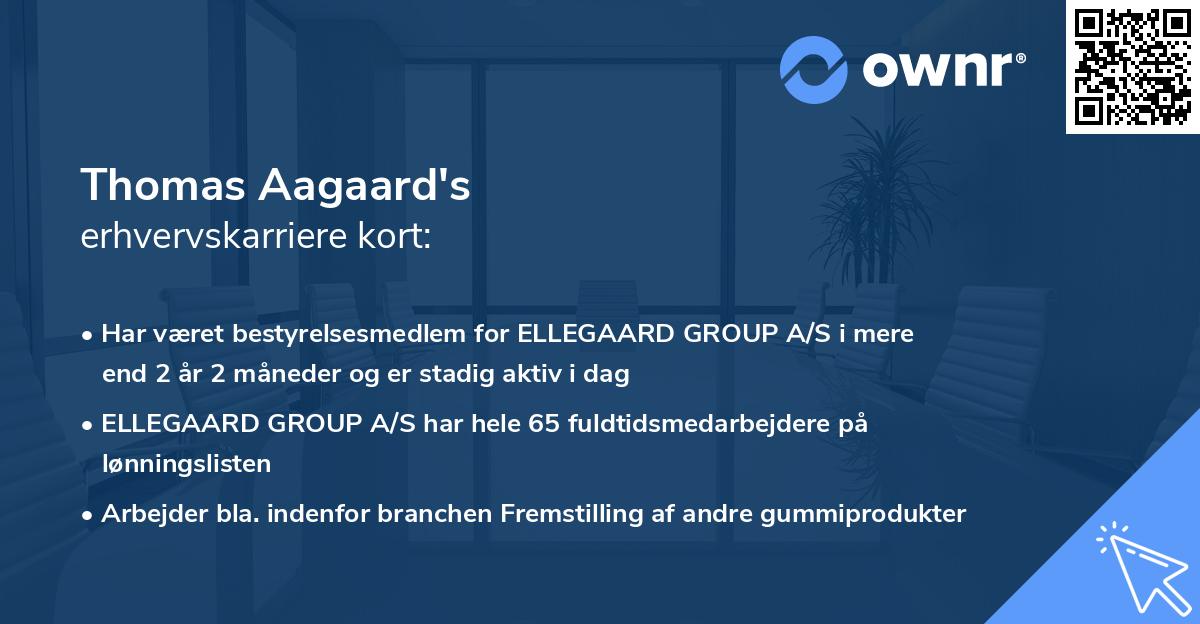 ownr®

Thomas Aagaard's
erhvervskarriere kort:

• Har været bestyrelsesmedlem for ELLEGAARD GROUP A/S i mere end 2 år 2 måneder og er stadig aktiv i dag

• ELLEGAARD GROUP A/S har hele 65 fuldtidsmedarbejdere på lønningslisten

• Arbejder bla. indenfor branchen Fremstilling af andre gummiprodukter